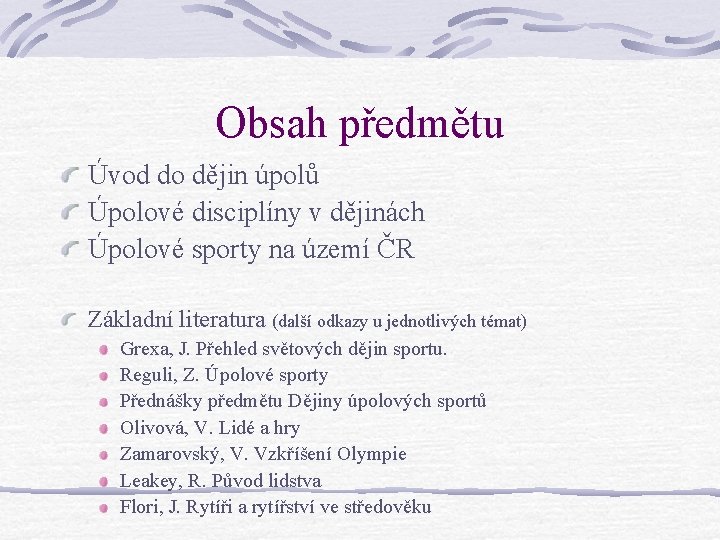 Obsah předmětu

Úvod do dějin úpolů
Úpolové disciplíny v dějinách
Úpolové sporty na území ČR

Základní literatura (další odkazy u jednotlivých témat)
Grexa, J. Přehled světových dějin sportu.
Reguli, Z. Úpolové sporty
Přednášky předmětu Dějiny úpolových sportů
Olivová, V. Lidé a hry
Zamarovský, V. Vzkříšení Olympie
Leakey, R. Původ lidstva
Flori, J. Rytíři a rytířství ve středověku